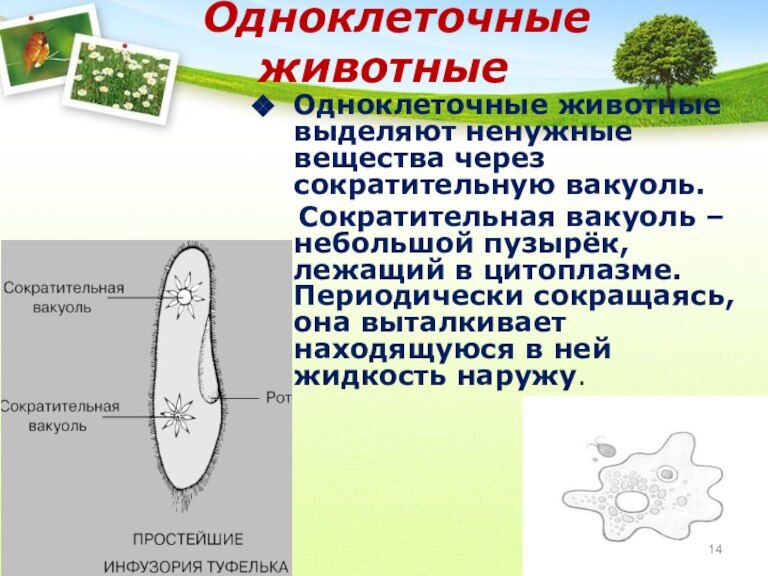 Одноклеточные животные

Одноклеточные животные выделяют ненужные вещества через сократительную вакуоль.

Сократительная вакуоль – небольшой пузырёк, лежащий в цитоплазме. Периодически сокращаясь, она выталкивает находящуюся в ней жидкость наружу.

Сократительная вакуоль

Сократительная вакуоль

Рот

ПРОСТЕЙШИЕ

ИНФУЗОРИЯ ТУФЕЛЬКА

14